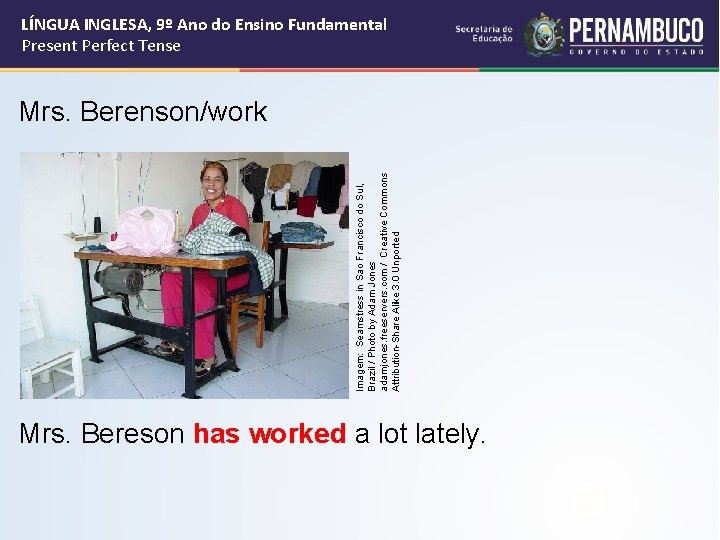 LÍNGUA INGLESA, 9º Ano do Ensino Fundamental
Present Perfect Tense

Secretaria de Educação
PERNAMBUCO
GOVERNO DO ESTADO

Mrs. Berenson/work

Imagem: Seamstress in Sao Francisco do Sul, Brazil / Photo by Adam Jones adamjones.freeservers.com / Creative Commons Attribution-Share Alike 3.0 Unported

Mrs. Bereson has worked a lot lately.